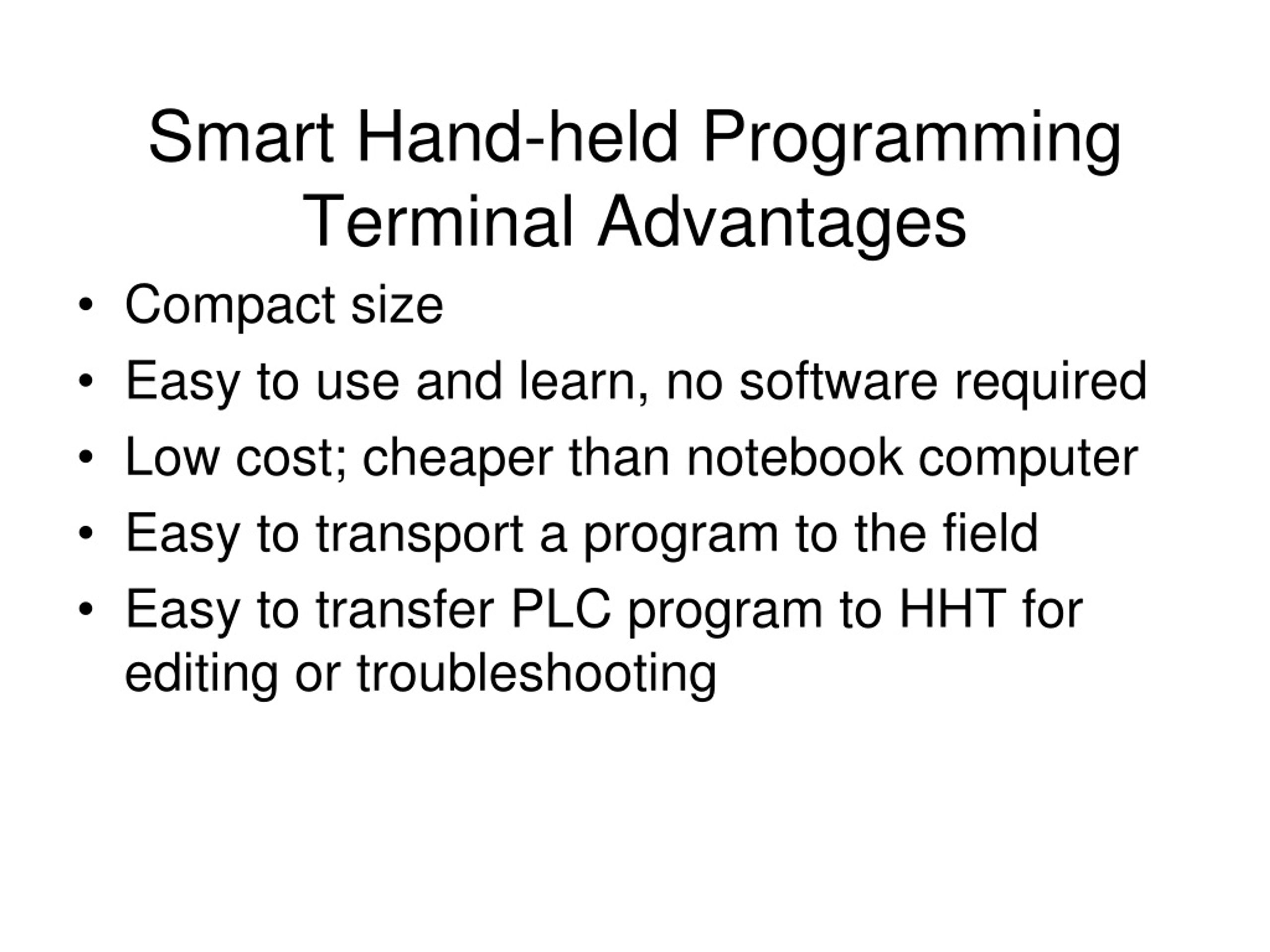 Smart Hand-held Programming Terminal Advantages

• Compact size
• Easy to use and learn, no software required
• Low cost; cheaper than notebook computer
• Easy to transport a program to the field
• Easy to transfer PLC program to HHT for editing or troubleshooting